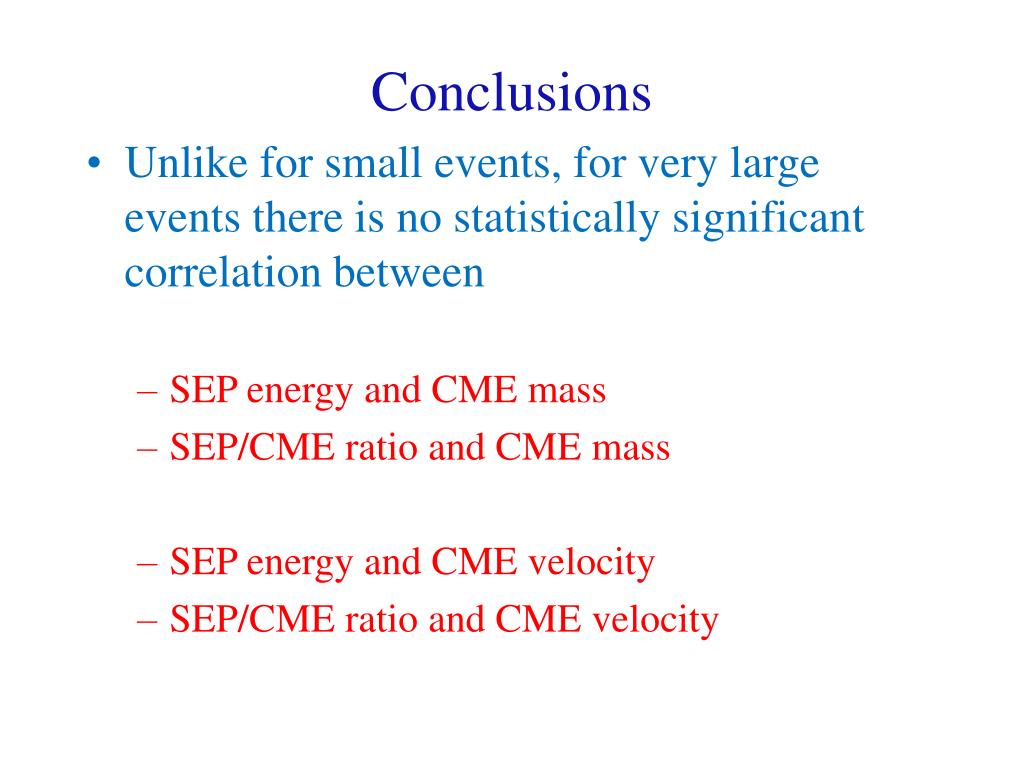 Conclusions

• Unlike for small events, for very large events there is no statistically significant correlation between

– SEP energy and CME mass
– SEP/CME ratio and CME mass

– SEP energy and CME velocity
– SEP/CME ratio and CME velocity